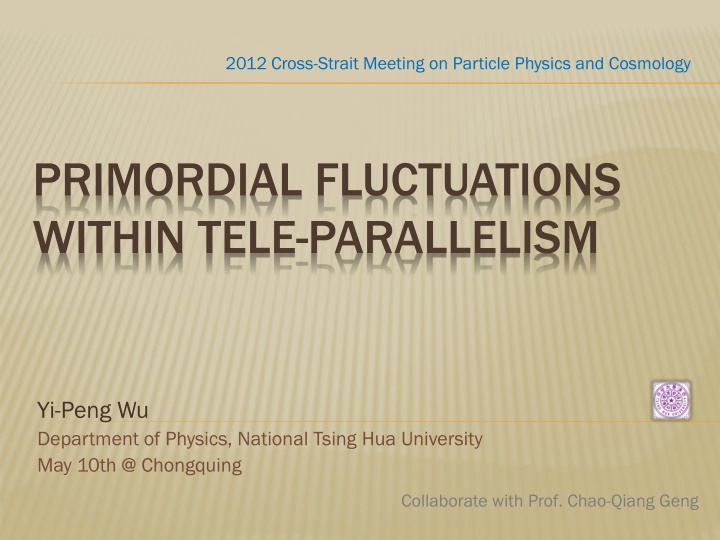 2012 Cross-Strait Meeting on Particle Physics and Cosmology

PRIMORDIAL FLUCTUATIONS WITHIN TELE-PARALLELISM

Yi-Peng Wu
Department of Physics, National Tsing Hua University
May 10th @ Chongquing

Collaborate with Prof. Chao-Qiang Geng